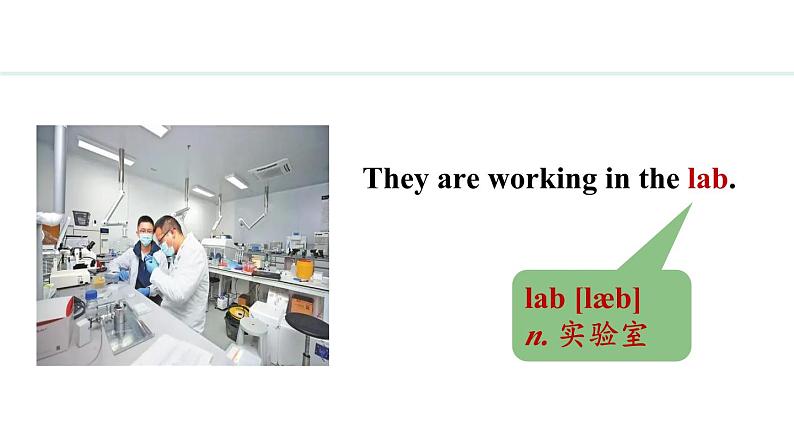 They are working in the lab.

lab [læb]
n. 实验室